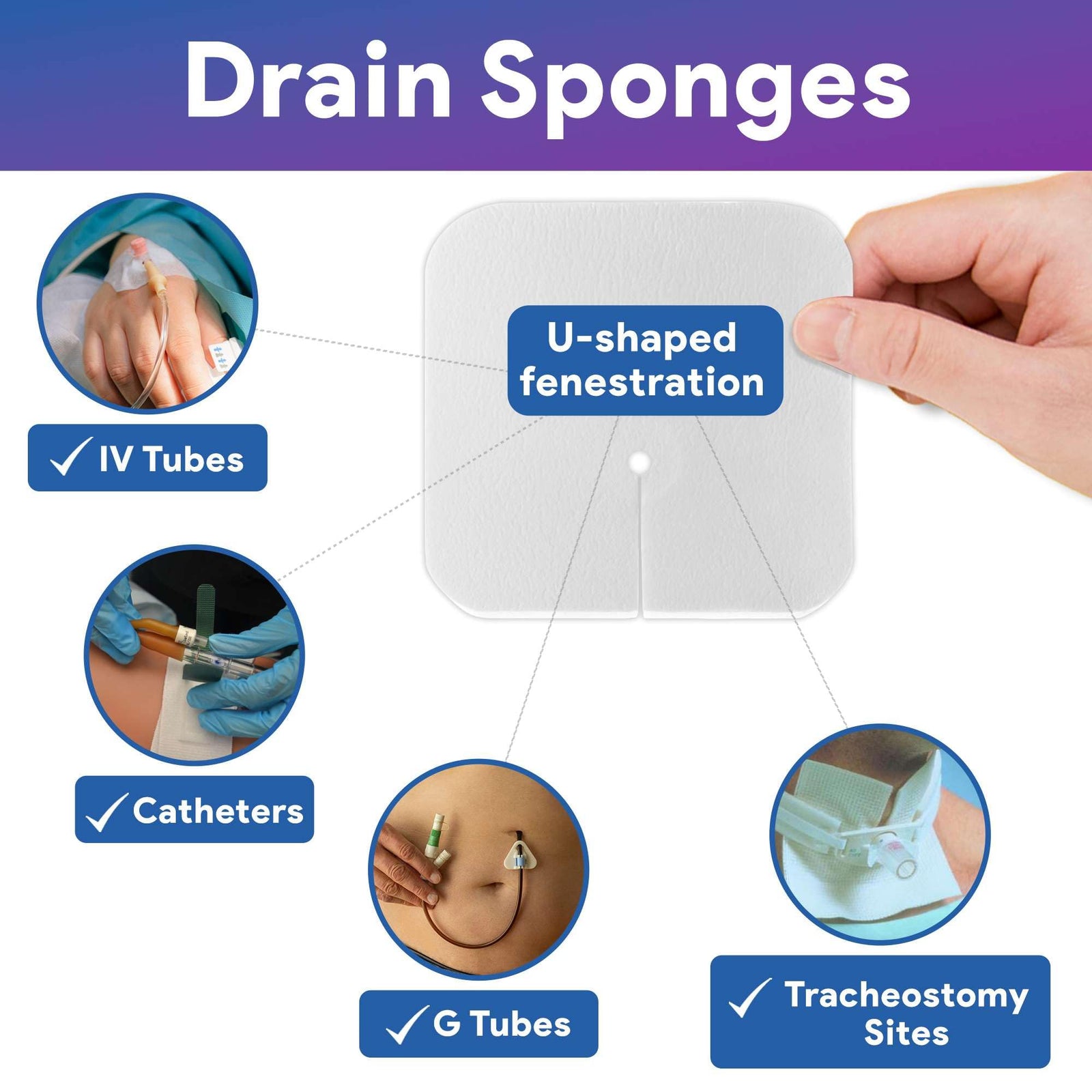 Drain Sponges

U-shaped fenestration

✓ IV Tubes

✓ Catheters

✓ G Tubes

✓ Tracheostomy Sites